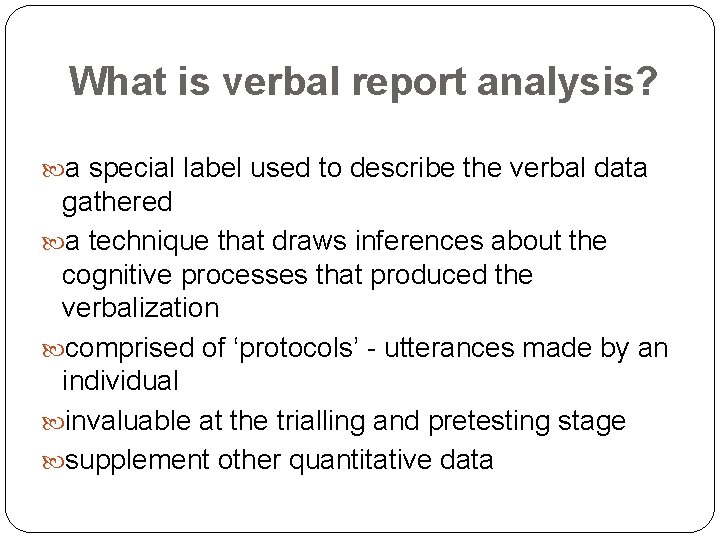 What is verbal report analysis?

a special label used to describe the verbal data gathered

a technique that draws inferences about the cognitive processes that produced the verbalization

comprised of ‘protocols’ - utterances made by an individual

invaluable at the trialling and pretesting stage

supplement other quantitative data